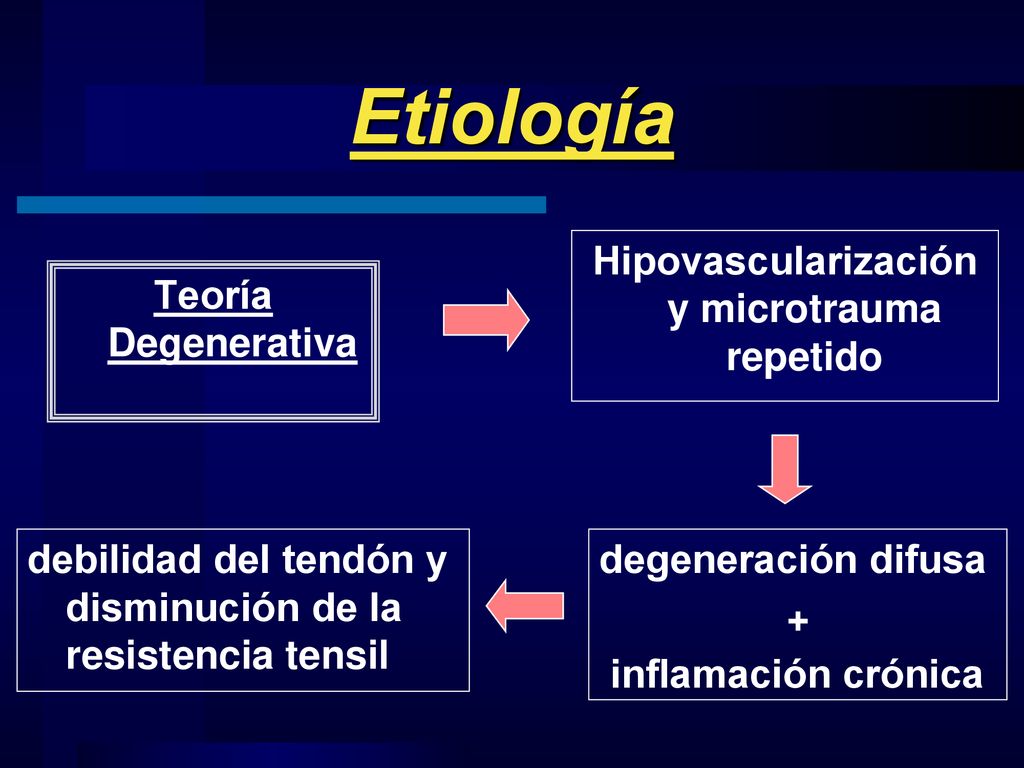 Etiología

Teoría Degenerativa

Hipovascularización y microtrauma repetido

degeneración difusa
+
inflamación crónica

debilidad del tendón y disminución de la resistencia tensil